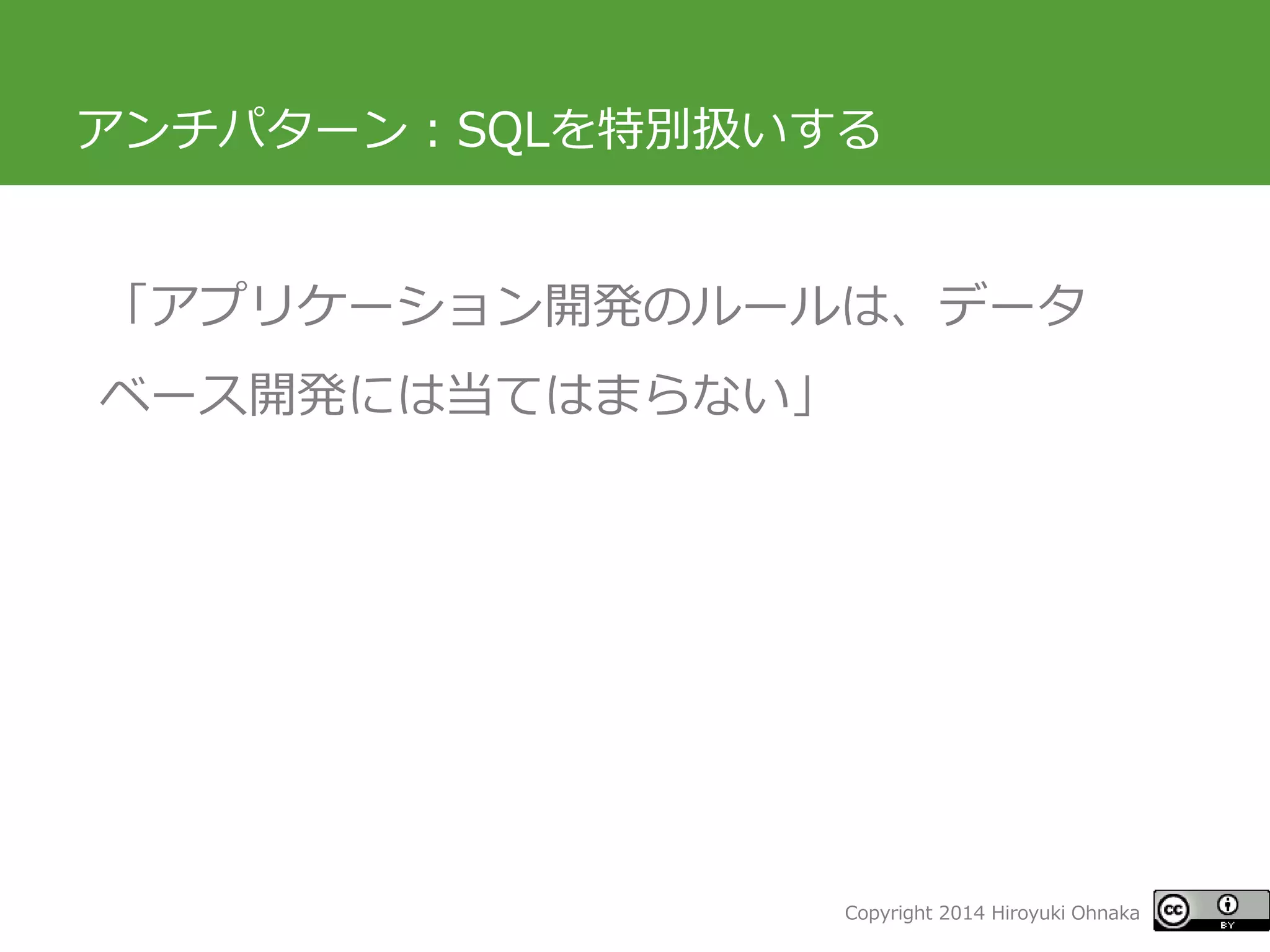 アンチパターン：SQLを特別扱いする

「アプリケーション開発のルールは、データベース開発には当てはまらない」

Copyright 2014 Hiroyuki Ohnaka

cc BY